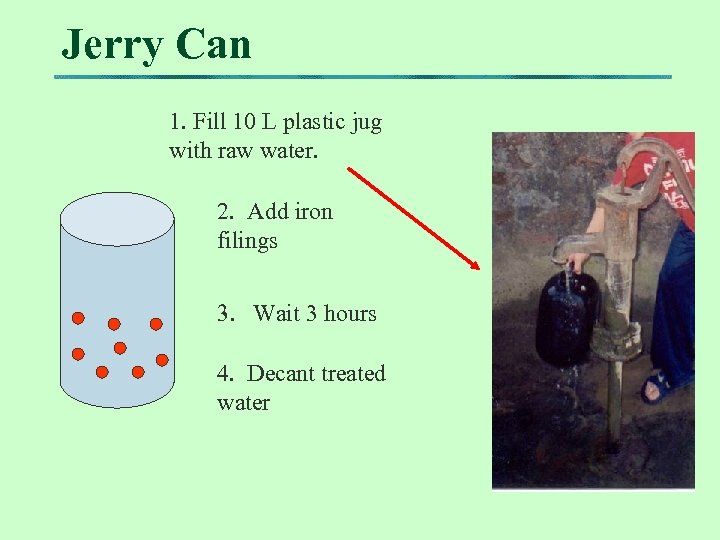 Jerry Can

1. Fill 10 L plastic jug with raw water.

2. Add iron filings

3. Wait 3 hours

4. Decant treated water